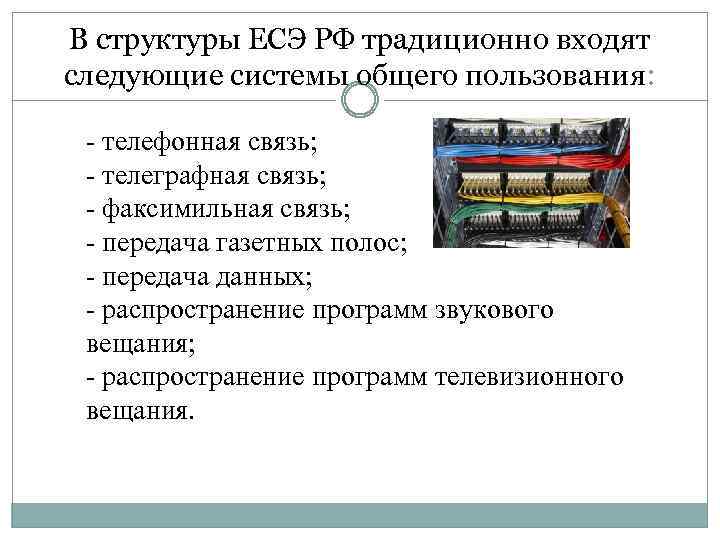 В структуры ЕСЭ РФ традиционно входят следующие системы общего пользования:

- телефонная связь;
- телеграфная связь;
- факсимильная связь;
- передача газетных полос;
- передача данных;
- распространение программ звукового вещания;
- распространение программ телевизионного вещания.